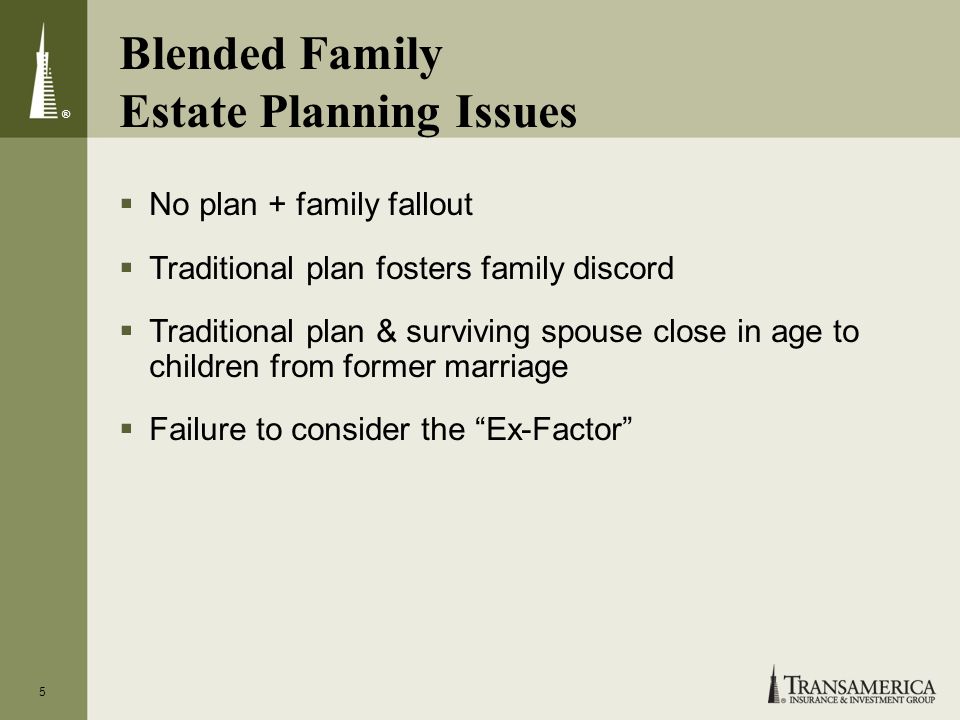 ®

Blended Family
Estate Planning Issues

▪ No plan + family fallout

▪ Traditional plan fosters family discord

▪ Traditional plan & surviving spouse close in age to children from former marriage

▪ Failure to consider the “Ex-Factor”

5

TRANSAMERICA
® INSURANCE & INVESTMENT GROUP